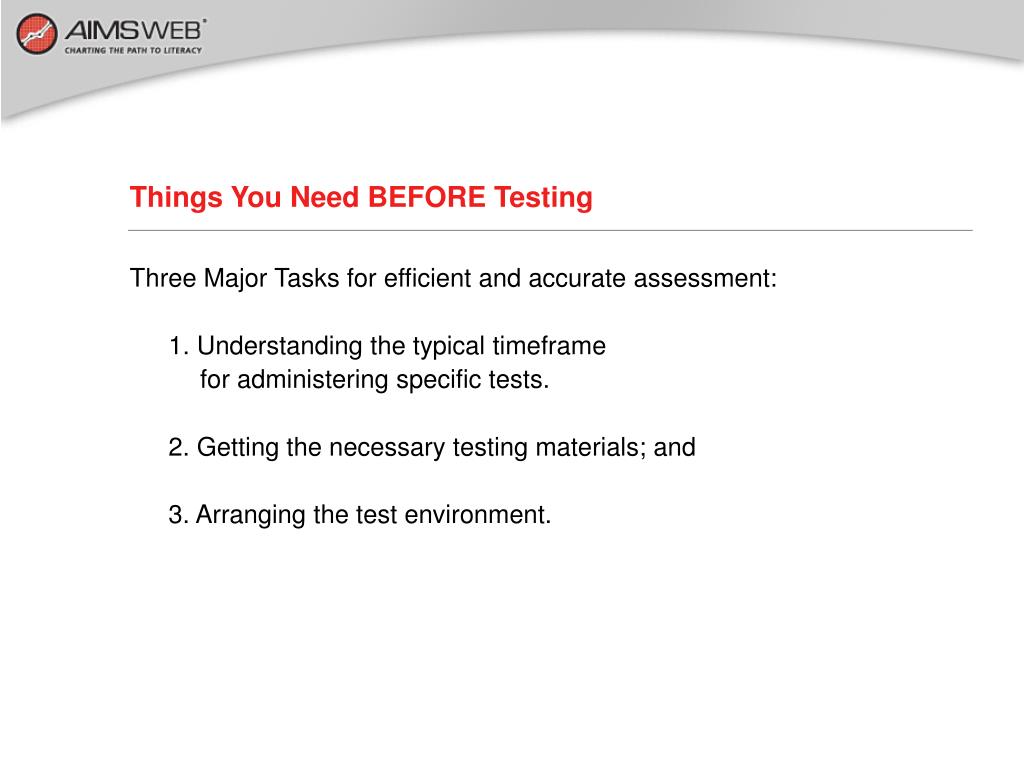 AIMSWEB®
CHARTING THE PATH TO LITERACY

Things You Need BEFORE Testing

Three Major Tasks for efficient and accurate assessment:

1. Understanding the typical timeframe for administering specific tests.

2. Getting the necessary testing materials; and

3. Arranging the test environment.